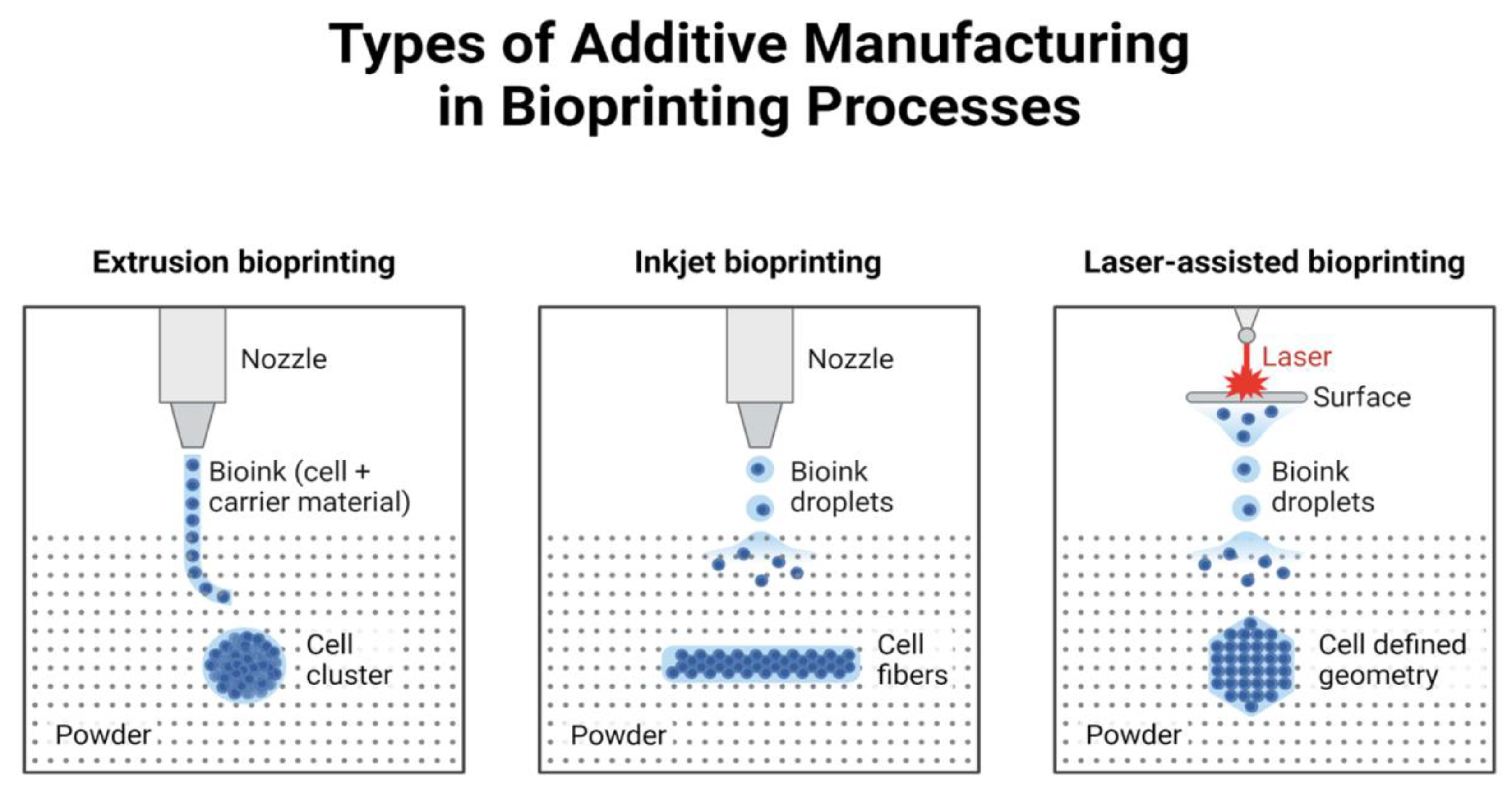 Types of Additive Manufacturing in Bioprinting Processes

Extrusion bioprinting

Nozzle

Bioink (cell + carrier material)

Cell cluster

Powder

Inkjet bioprinting

Nozzle

Bioink droplets

Cell fibers

Powder

Laser-assisted bioprinting

Laser

Surface

Bioink droplets

Cell defined geometry

Powder